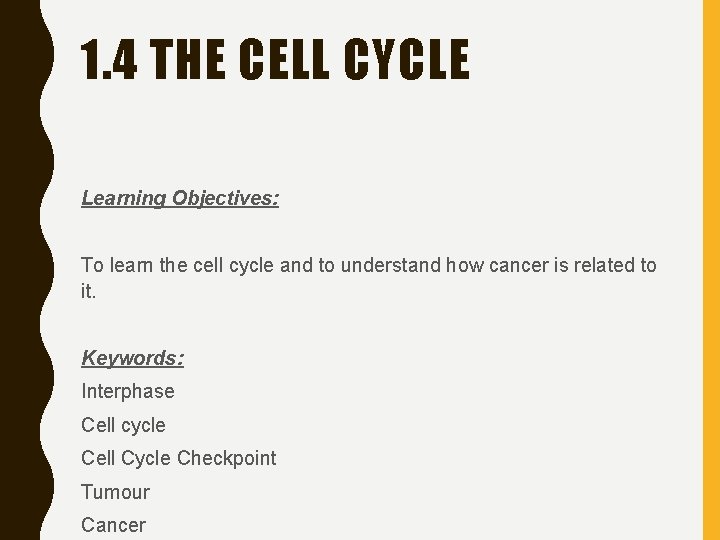 1.4 THE CELL CYCLE

Learning Objectives:

To learn the cell cycle and to understand how cancer is related to it.

Keywords:
Interphase
Cell cycle
Cell Cycle Checkpoint
Tumour
Cancer